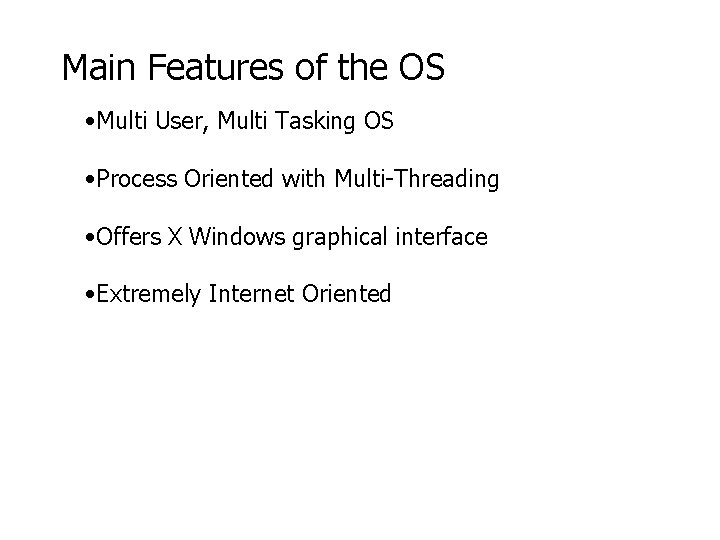 Main Features of the OS

•Multi User, Multi Tasking OS

•Process Oriented with Multi-Threading

•Offers X Windows graphical interface

•Extremely Internet Oriented